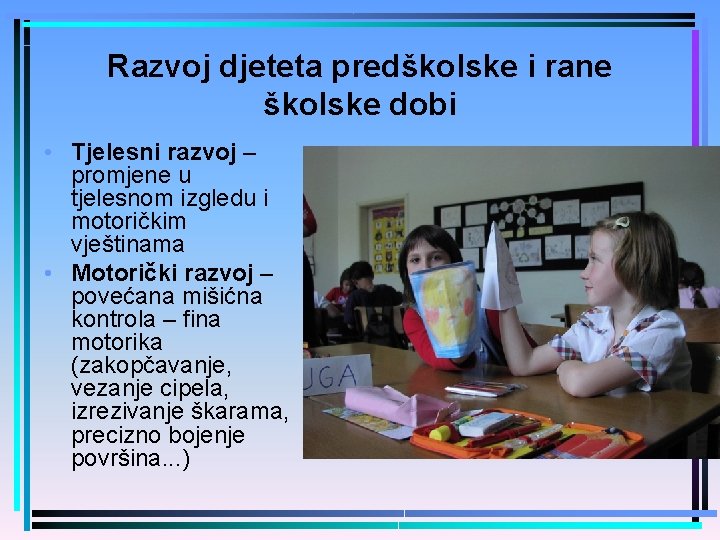 Razvoj djeteta predškolske i rane školske dobi

• **Tjelesni razvoj** – promjene u tjelesnom izgledu i motoričkim vještinama
• **Motorički razvoj** – povećana mišićna kontrola – fina motorika (zakopčavanje, vezanje cipela, izrezivanje škarama, precizno bojenje površina...)

UGA